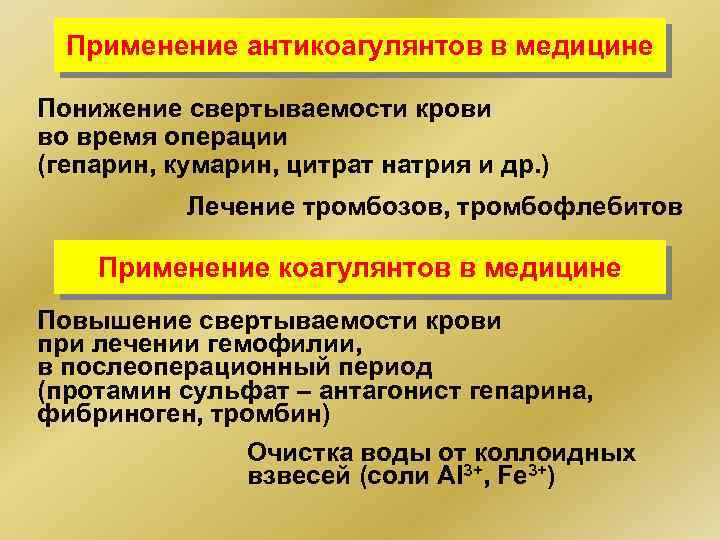 Применение антикоагулянтов в медицине

Понижение свертываемости крови во время операции (гепарин, кумарин, цитрат натрия и др.)

Лечение тромбозов, тромбофлебитов

Применение коагулянтов в медицине

Повышение свертываемости крови при лечении гемофилии, в послеоперационный период (протамин сульфат – антагонист гепарина, фибриноген, тромбин)

Очистка воды от коллоидных взвесей (соли $Al^{3+}$, $Fe^{3+}$)